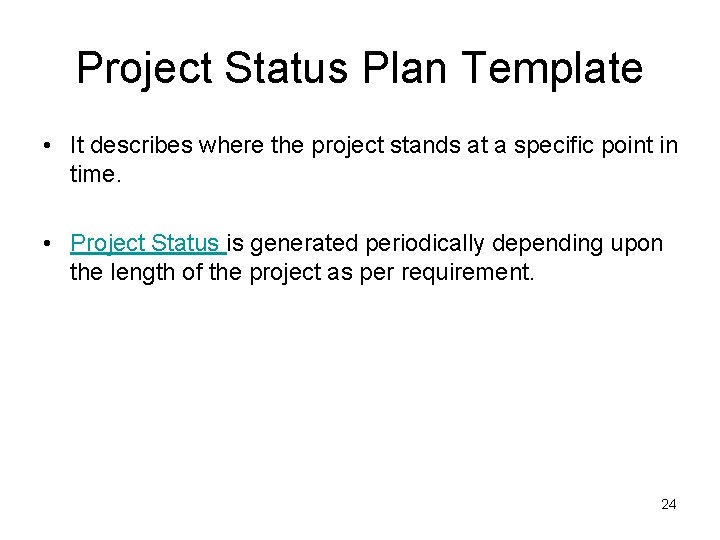 Project Status Plan Template

• It describes where the project stands at a specific point in time.

• Project Status is generated periodically depending upon the length of the project as per requirement.

24